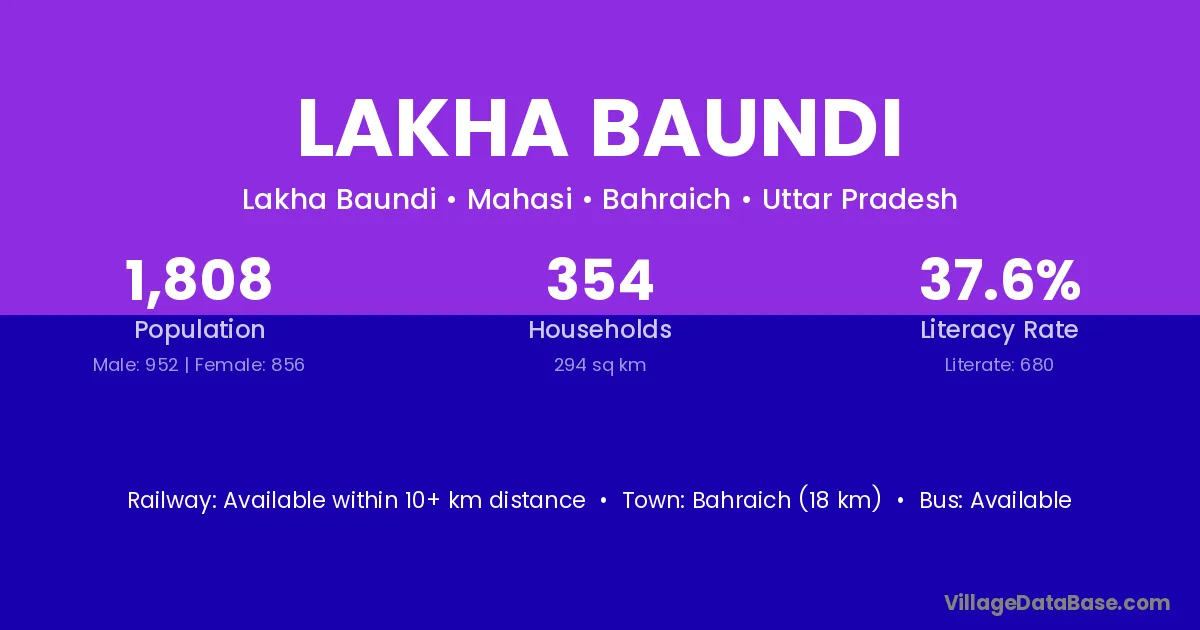 LAKHA BAUNDI

Lakha Baundi • Mahasi • Bahraich • Uttar Pradesh

1,808
Population
Male: 952 | Female: 856

354
Households
294 sq km

37.6%
Literacy Rate
Literate: 680

Railway: Available within 10+ km distance • Town: Bahraich (18 km) • Bus: Available

VillageDataBase.com